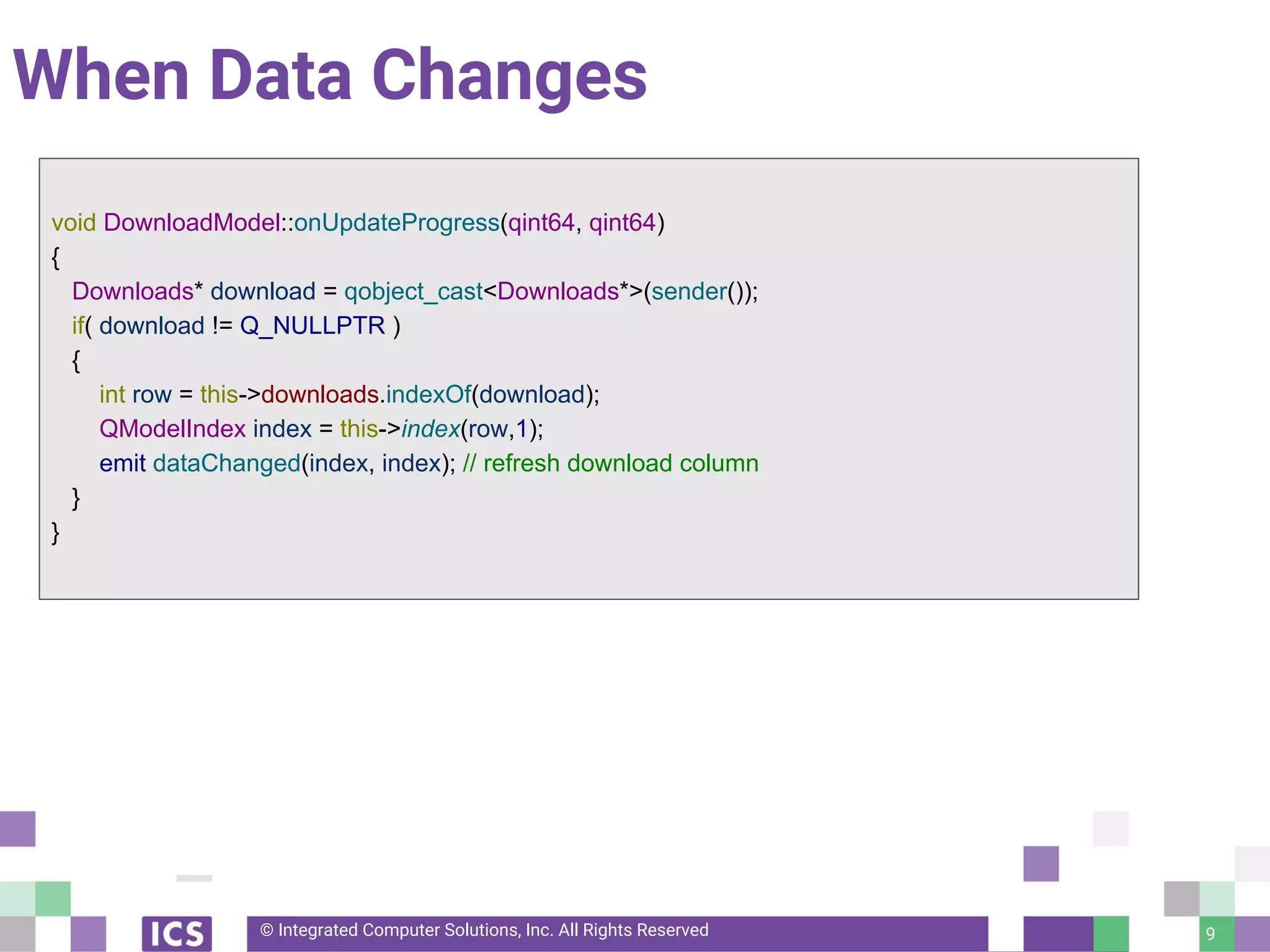 When Data Changes

void DownloadModel::onUpdateProgress(qint64, qint64)
{
Downloads* download = qobject_cast<Downloads*>(sender());
if( download != Q_NULLPTR )
{
int row = this->downloads.indexOf(download);
QModelIndex index = this->index(row,1);
emit dataChanged(index, index); // refresh download column
}
}

ICS

© Integrated Computer Solutions, Inc. All Rights Reserved

9